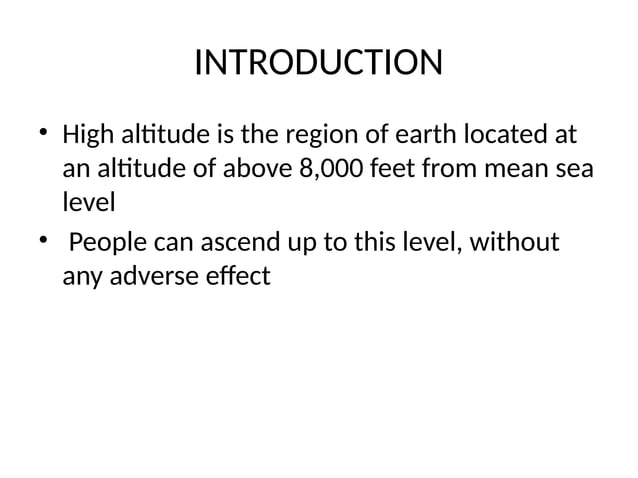 INTRODUCTION

• High altitude is the region of earth located at an altitude of above 8,000 feet from mean sea level

• People can ascend up to this level, without any adverse effect